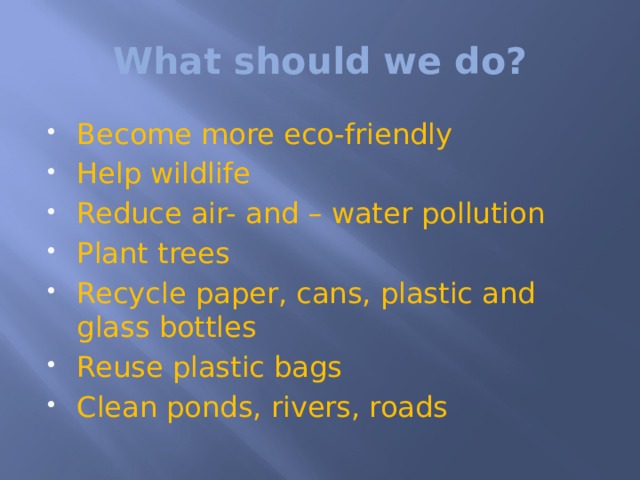 What should we do?

- Become more eco-friendly
- Help wildlife
- Reduce air- and – water pollution
- Plant trees
- Recycle paper, cans, plastic and glass bottles
- Reuse plastic bags
- Clean ponds, rivers, roads